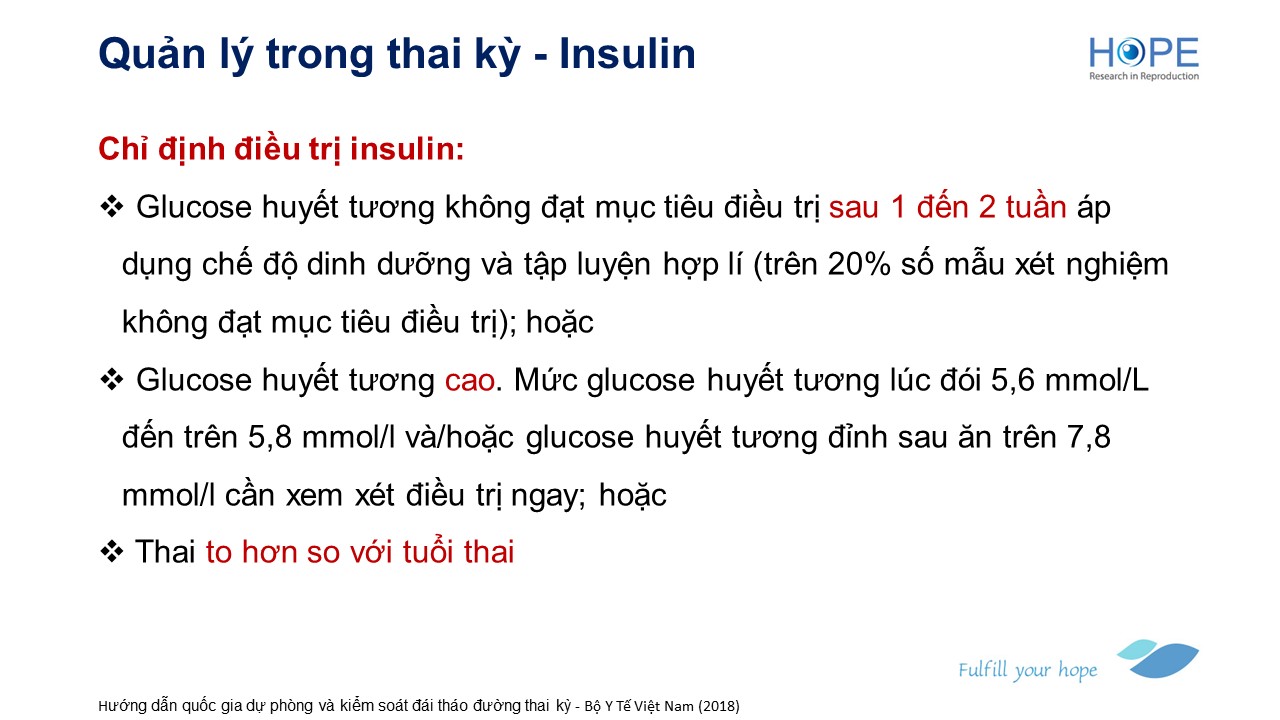 Quản lý trong thai kỳ - Insulin

HOPE
Research in Reproduction

Chỉ định điều trị insulin:

❖ Glucose huyết tương không đạt mục tiêu điều trị sau 1 đến 2 tuần áp dụng chế độ dinh dưỡng và tập luyện hợp lí (trên 20% số mẫu xét nghiệm không đạt mục tiêu điều trị); hoặc

❖ Glucose huyết tương cao. Mức glucose huyết tương lúc đói 5,6 mmol/L đến trên 5,8 mmol/l và/hoặc glucose huyết tương đỉnh sau ăn trên 7,8 mmol/l cần xem xét điều trị ngay; hoặc

❖ Thai to hơn so với tuổi thai

Fulfill your hope

Hướng dẫn quốc gia dự phòng và kiểm soát đái tháo đường thai kỳ - Bộ Y Tế Việt Nam (2018)